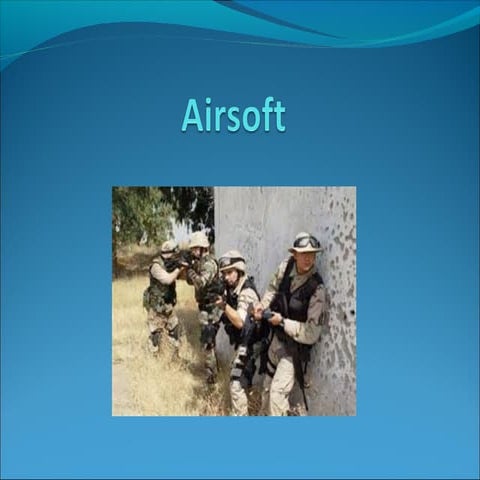 Airsoft